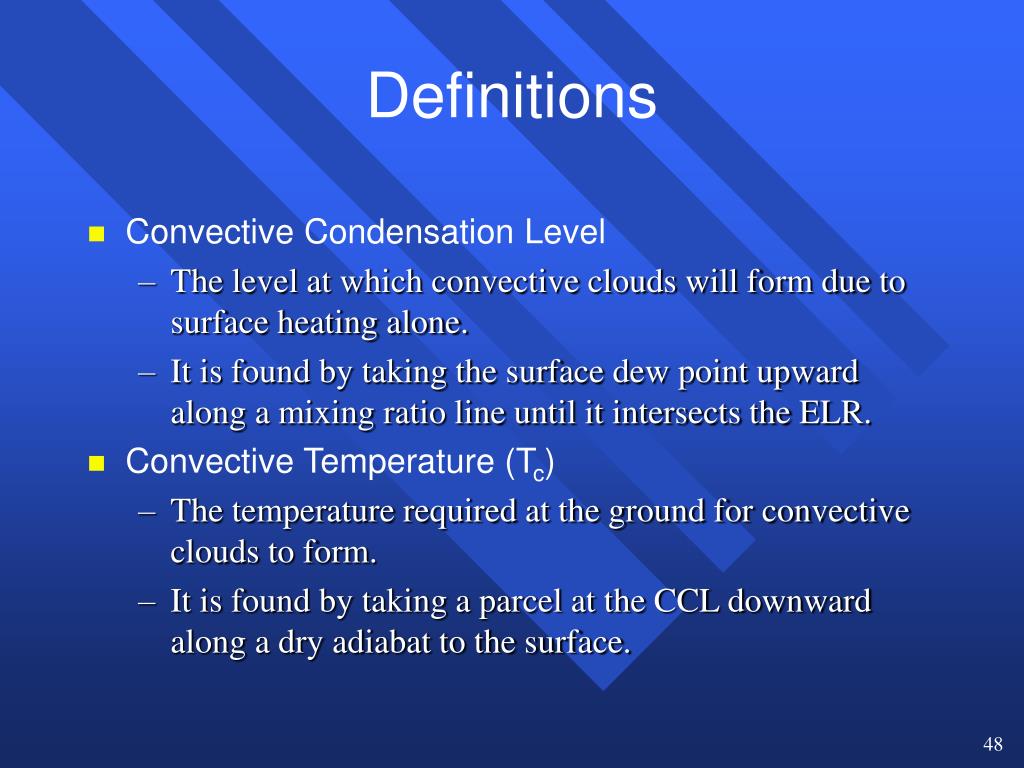 Definitions

Convective Condensation Level

– The level at which convective clouds will form due to surface heating alone.

– It is found by taking the surface dew point upward along a mixing ratio line until it intersects the ELR.

Convective Temperature ($T_c$)

– The temperature required at the ground for convective clouds to form.

– It is found by taking a parcel at the CCL downward along a dry adiabat to the surface.

48